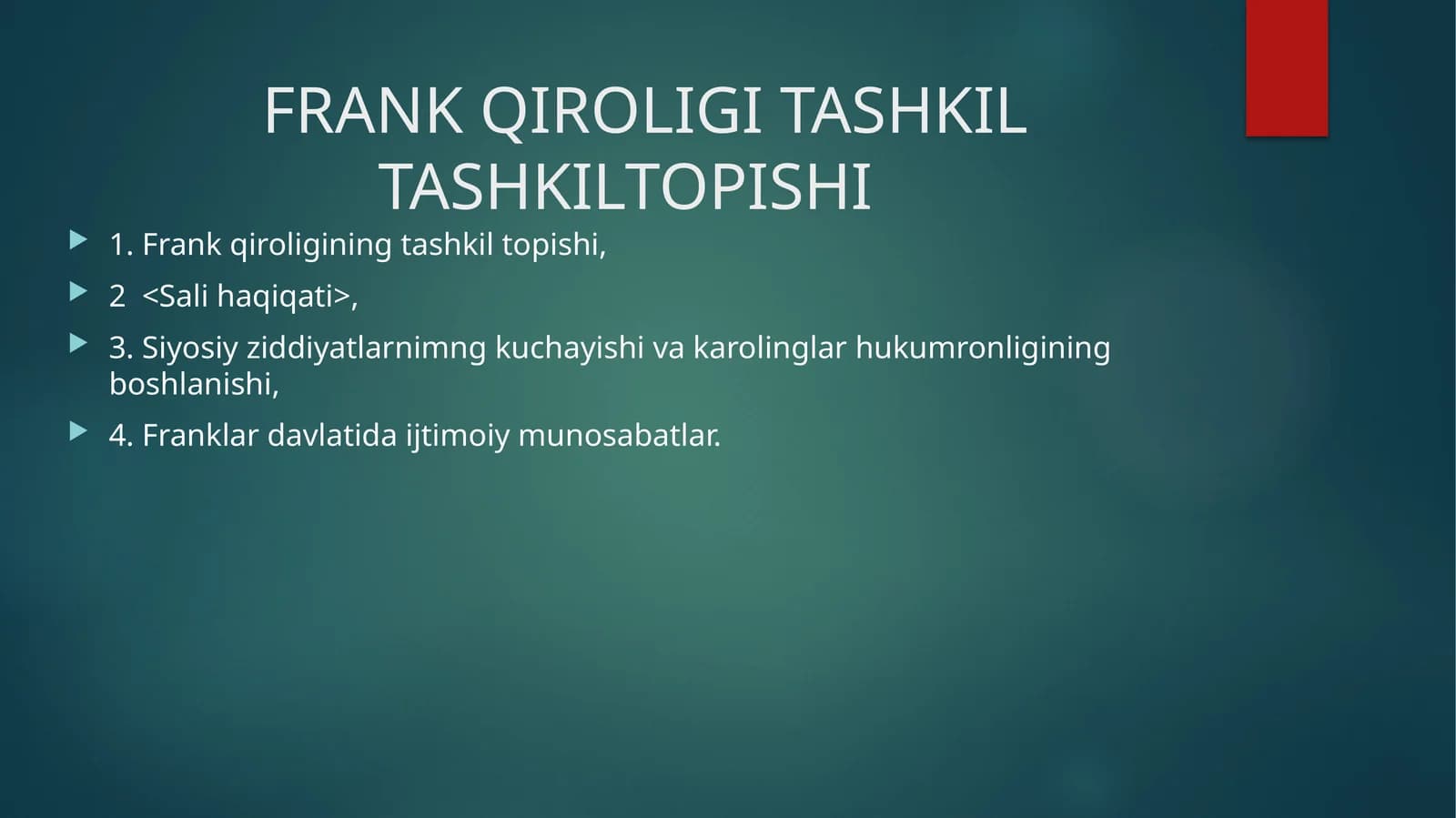 FRANK QIROLIGI TASHKIL TASHKILTOPISHI

1. Frank qiroligining tashkil topishi,

2 <Sali haqiqati>,

3. Siyosiy ziddiyatlarnimng kuchayishi va karolinglar hukumronligining boshlanishi,

4. Franklar davlatida ijtimoiy munosabatlar.